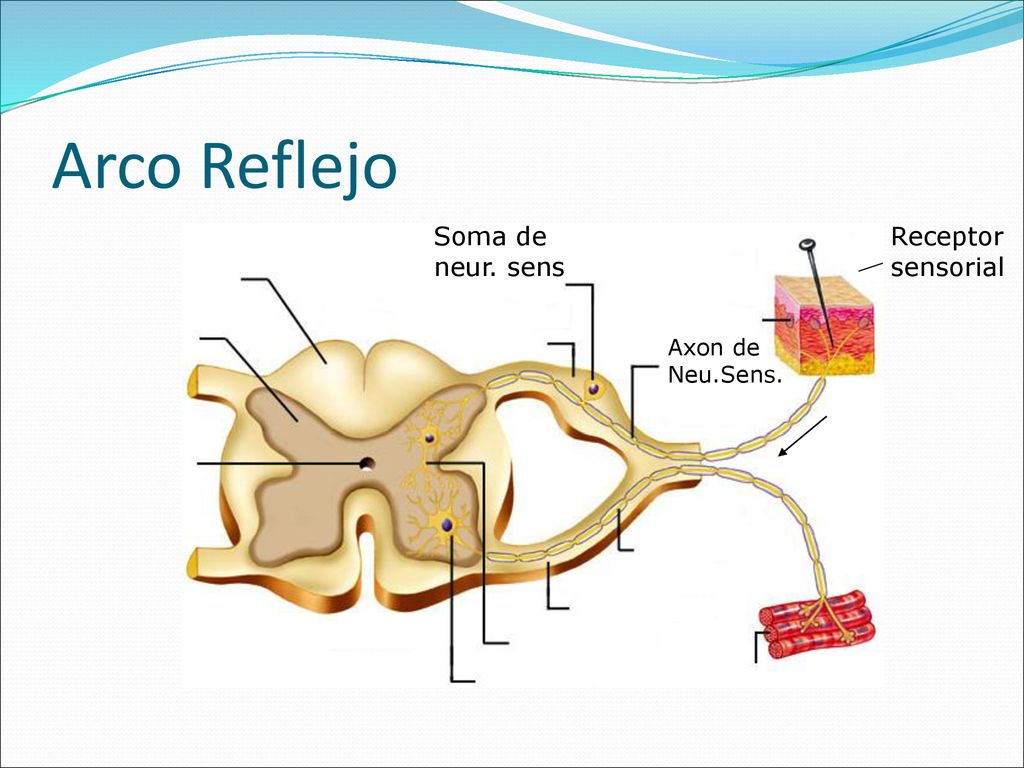 Arco Reflejo

Soma de neur. sens

Receptor sensorial

Axon de Neu.Sens.